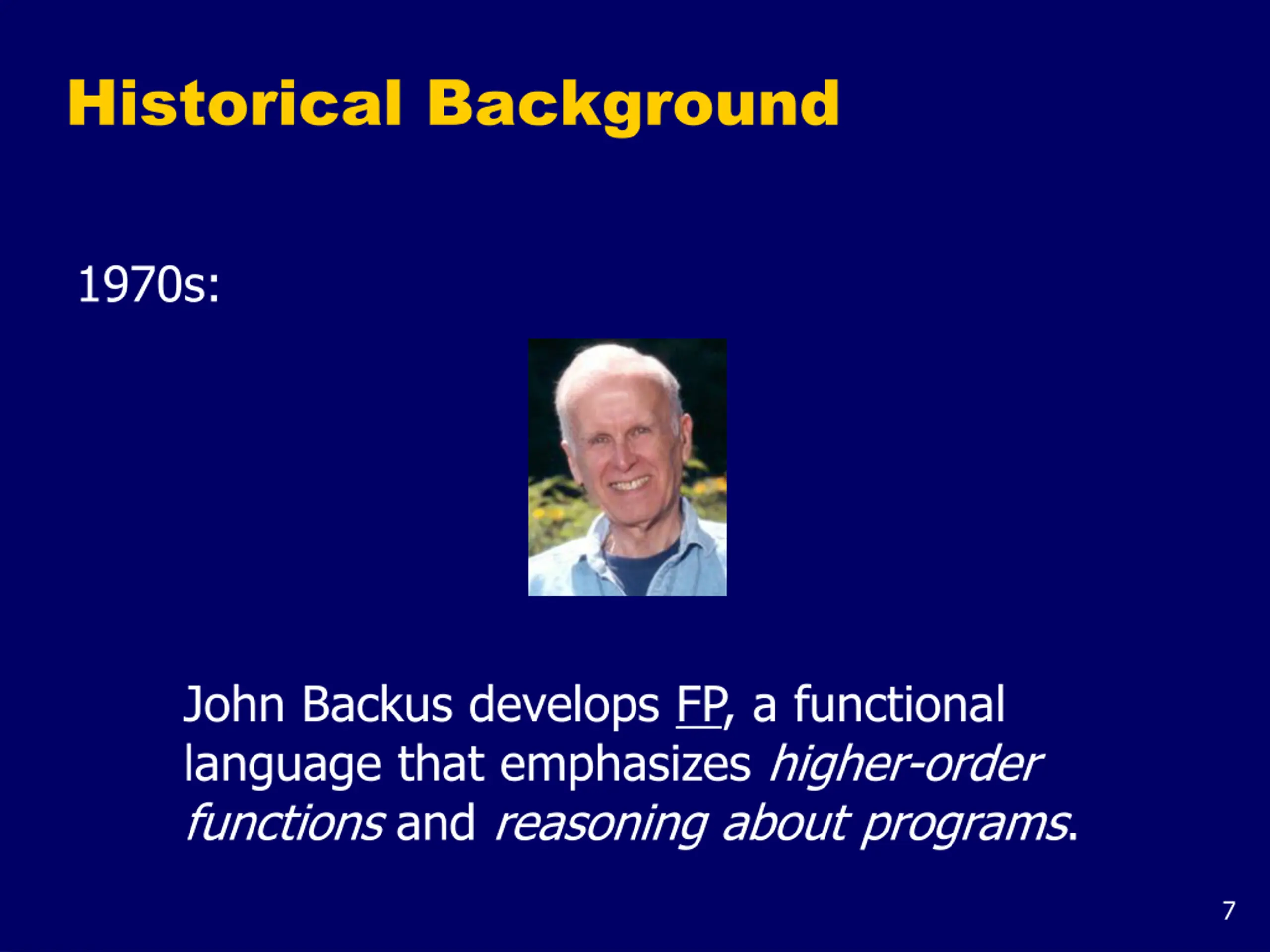 Historical Background

1970s:

John Backus develops FP, a functional language that emphasizes higher-order functions and reasoning about programs.

7